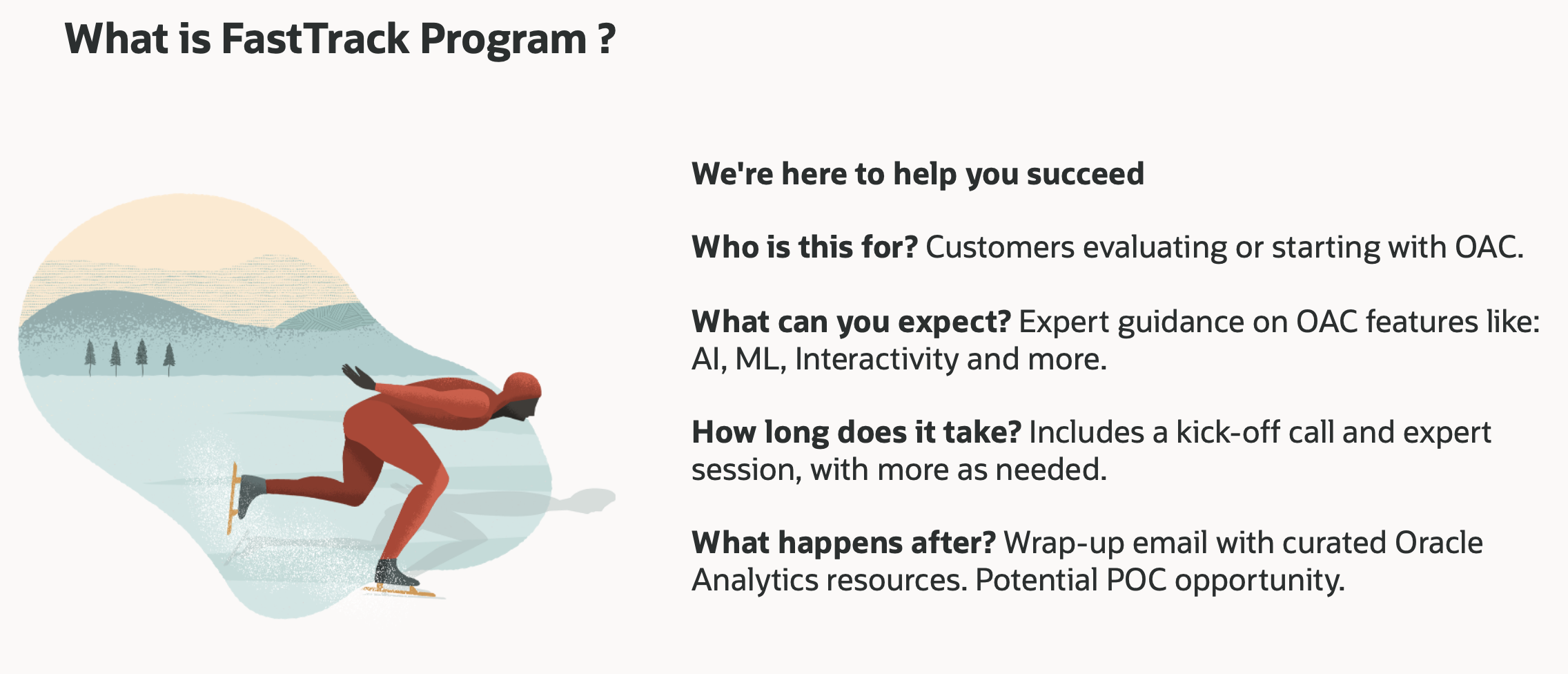 What is FastTrack Program ?

We're here to help you succeed

Who is this for? Customers evaluating or starting with OAC.

What can you expect? Expert guidance on OAC features like: AI, ML, Interactivity and more.

How long does it take? Includes a kick-off call and expert session, with more as needed.

What happens after? Wrap-up email with curated Oracle Analytics resources. Potential POC opportunity.